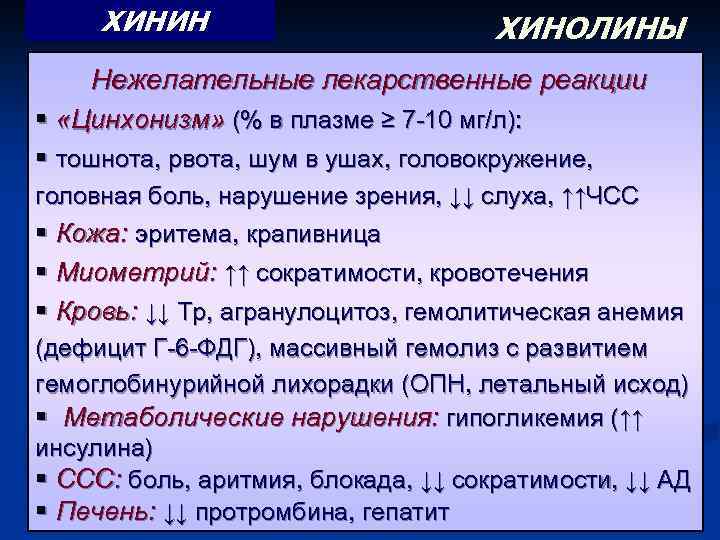 ХИНИН

ХИНОЛИНЫ

Нежелательные лекарственные реакции

▪ «Цинхонизм» (% в плазме ≥ 7-10 мг/л):

▪ тошнота, рвота, шум в ушах, головокружение, головная боль, нарушение зрения, ↓↓ слуха, ↑↑ЧСС

▪ Кожа: эритема, крапивница

▪ Миометрий: ↑↑ сократимости, кровотечения

▪ Кровь: ↓↓ Тр, агранулоцитоз, гемолитическая анемия (дефицит Г-6-ФДГ), массивный гемолиз с развитием гемоглобинурийной лихорадки (ОПН, летальный исход)

▪ Метаболические нарушения: гипогликемия (↑↑ инсулина)

▪ ССС: боль, аритмия, блокада, ↓↓ сократимости, ↓↓ АД

▪ Печень: ↓↓ протромбина, гепатит